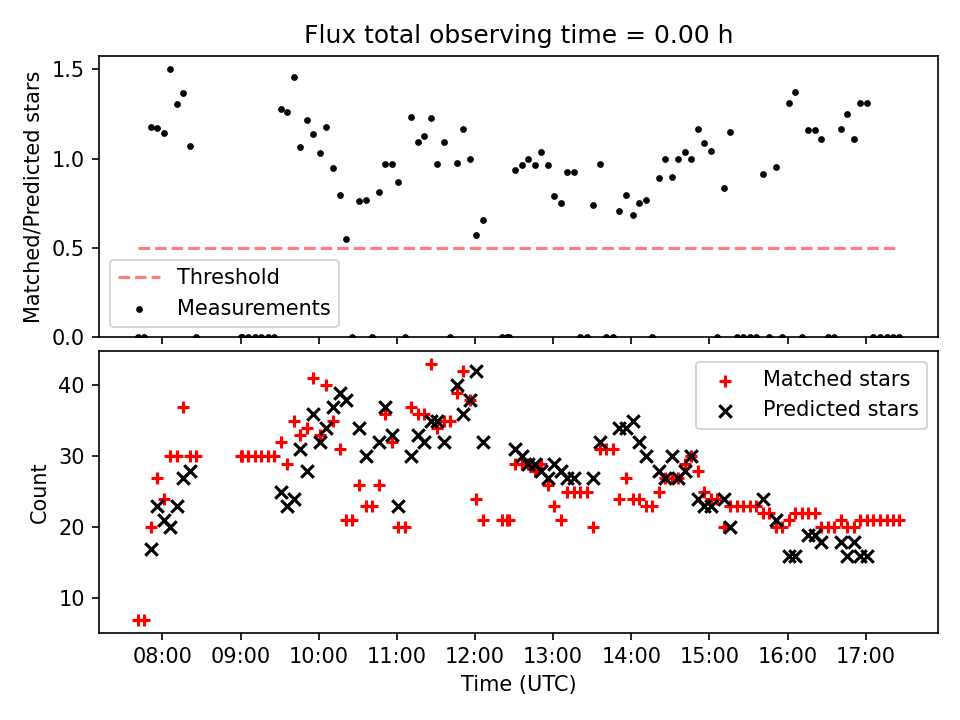 Flux total observing time = 0.00 h

Matched/Predicted stars

1.5
1.0
0.5
0.0

Threshold
Measurements

Count

40
30
20
10

Matched stars
Predicted stars

08:00
09:00
10:00
11:00
12:00
13:00
14:00
15:00
16:00
17:00

Time (UTC)